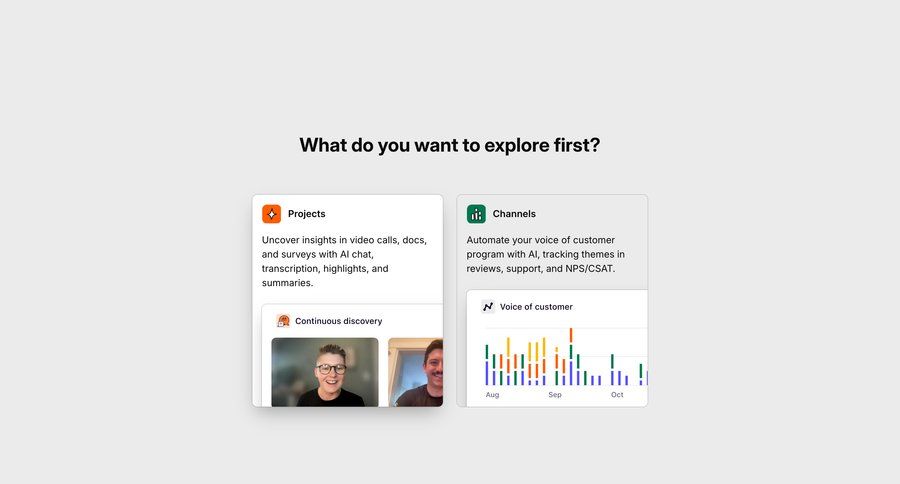 What do you want to explore first?

Projects

Uncover insights in video calls, docs, and surveys with AI chat, transcription, highlights, and summaries.

Continuous discovery

Channels

Automate your voice of customer program with AI, tracking themes in reviews, support, and NPS/CSAT.

Voice of customer

Aug Sep Oct